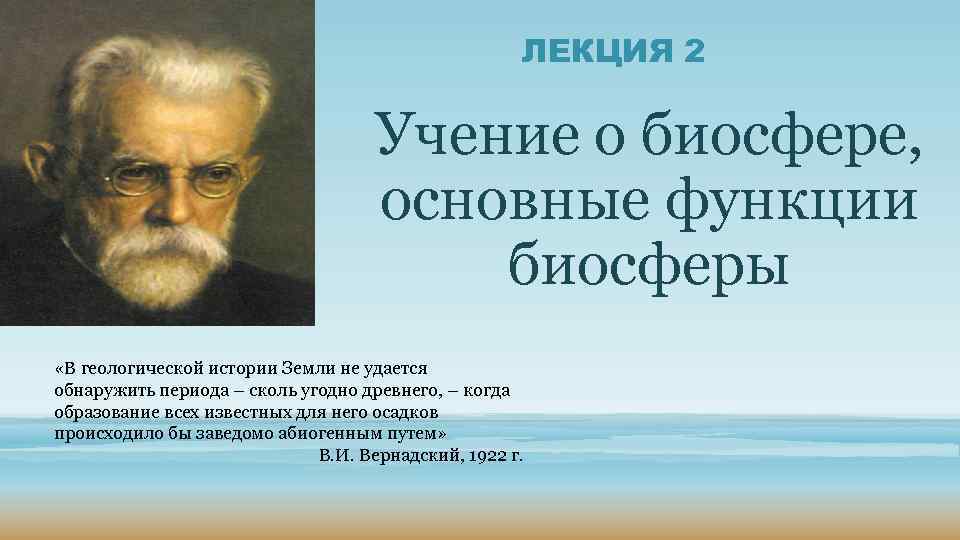 ЛЕКЦИЯ 2

Учение о биосфере, основные функции биосферы

«В геологической истории Земли не удается обнаружить периода – сколь угодно древнего, – когда образование всех известных для него осадков происходило бы заведомо абиогенным путем»
В.И. Вернадский, 1922 г.